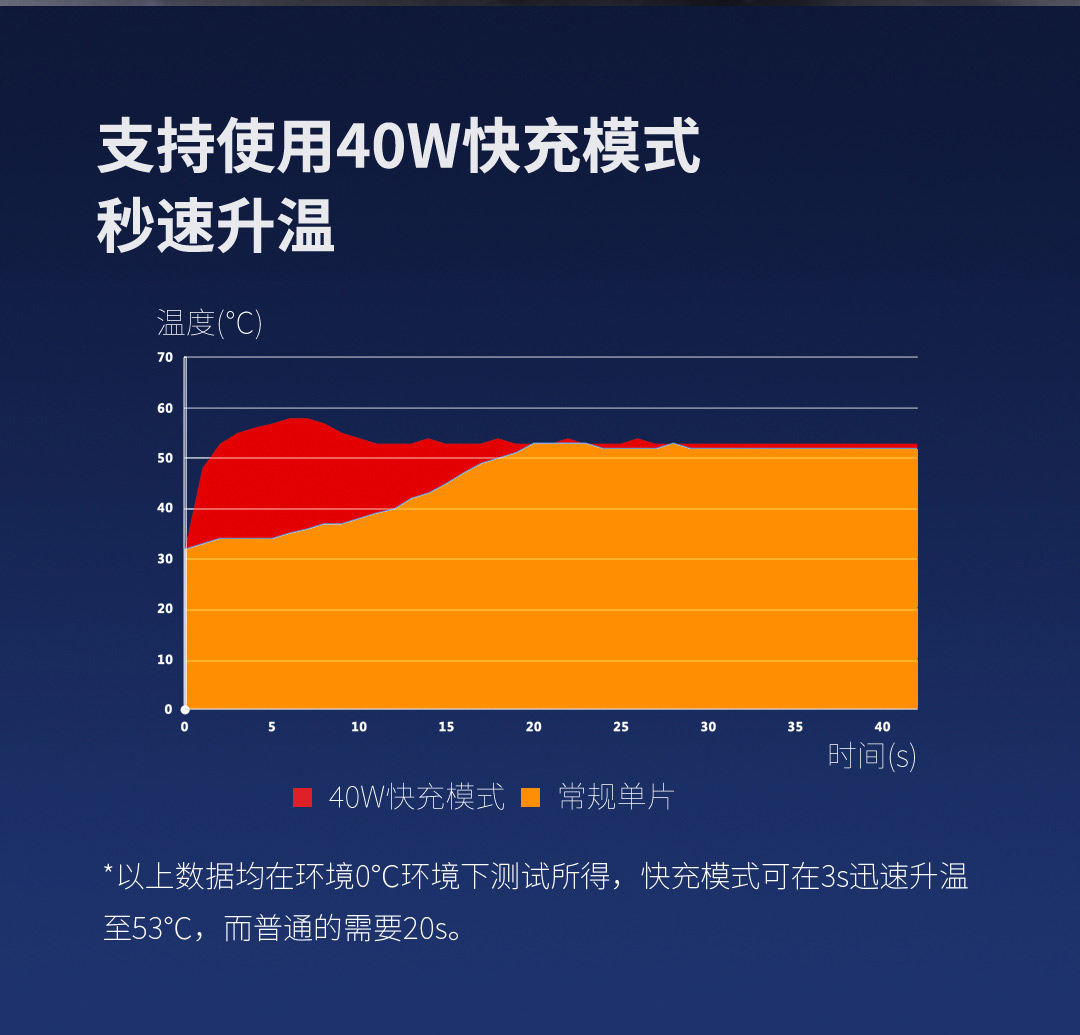 支持使用40W快充模式
秒速升温

温度(°C)

70
60
50
40
30
20
10
0

0 5 10 15 20 25 30 35 40

时间(s)

40W快充模式 常规单片

*以上数据均在环境0°C环境下测试所得，快充模式可在3s迅速升温至53°C，而普通的需要20s。